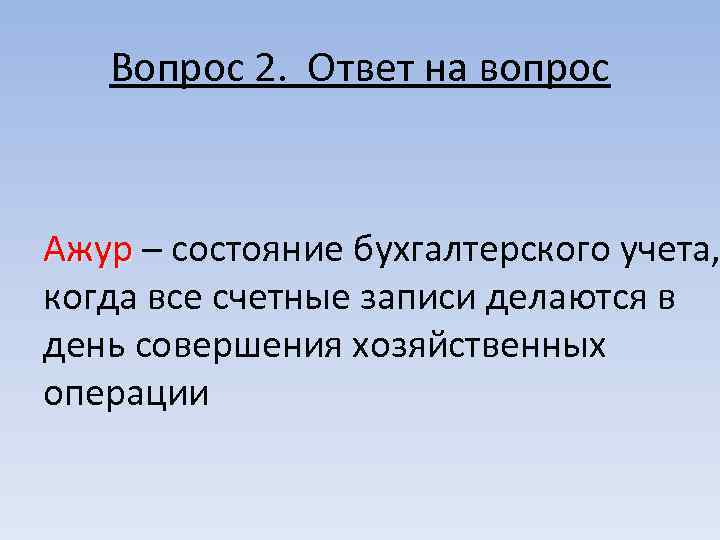 Вопрос 2. Ответ на вопрос

Ажур – состояние бухгалтерского учета, когда все счетные записи делаются в день совершения хозяйственных операции